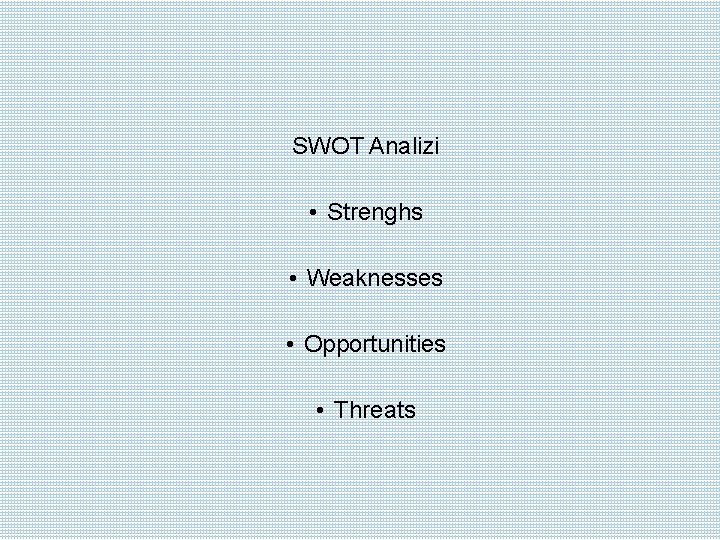 SWOT Analizi

• Strenghs

• Weaknesses

• Opportunities

• Threats